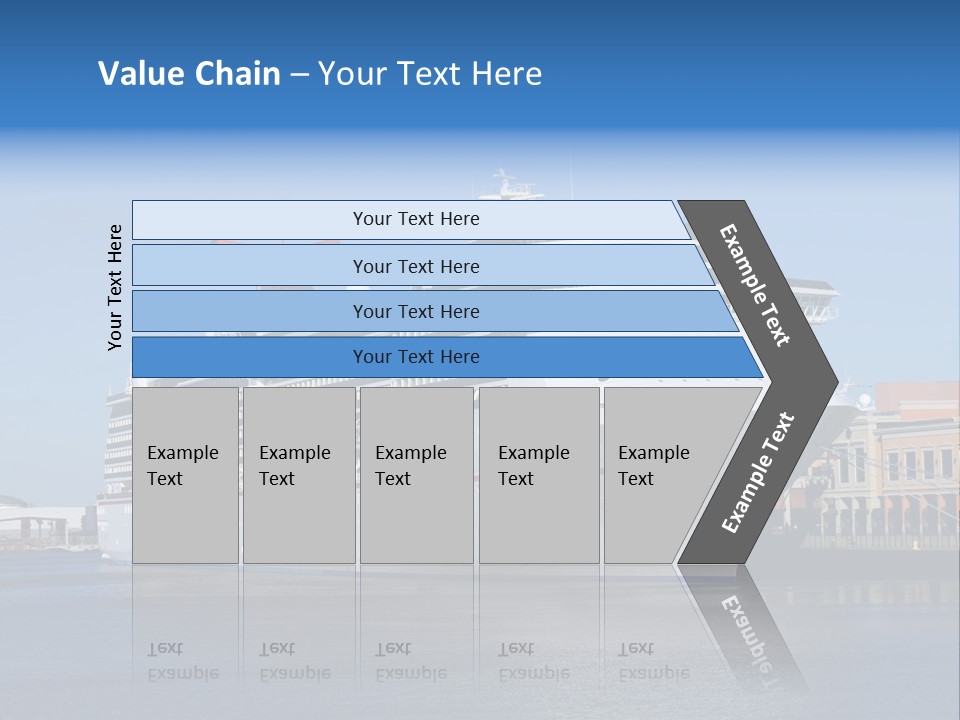 Value Chain – Your Text Here

Your Text Here

Your Text Here

Your Text Here

Your Text Here

Your Text Here

Example Text

Example Text

Example Text

Example Text

Example Text

Example Text

Example Text